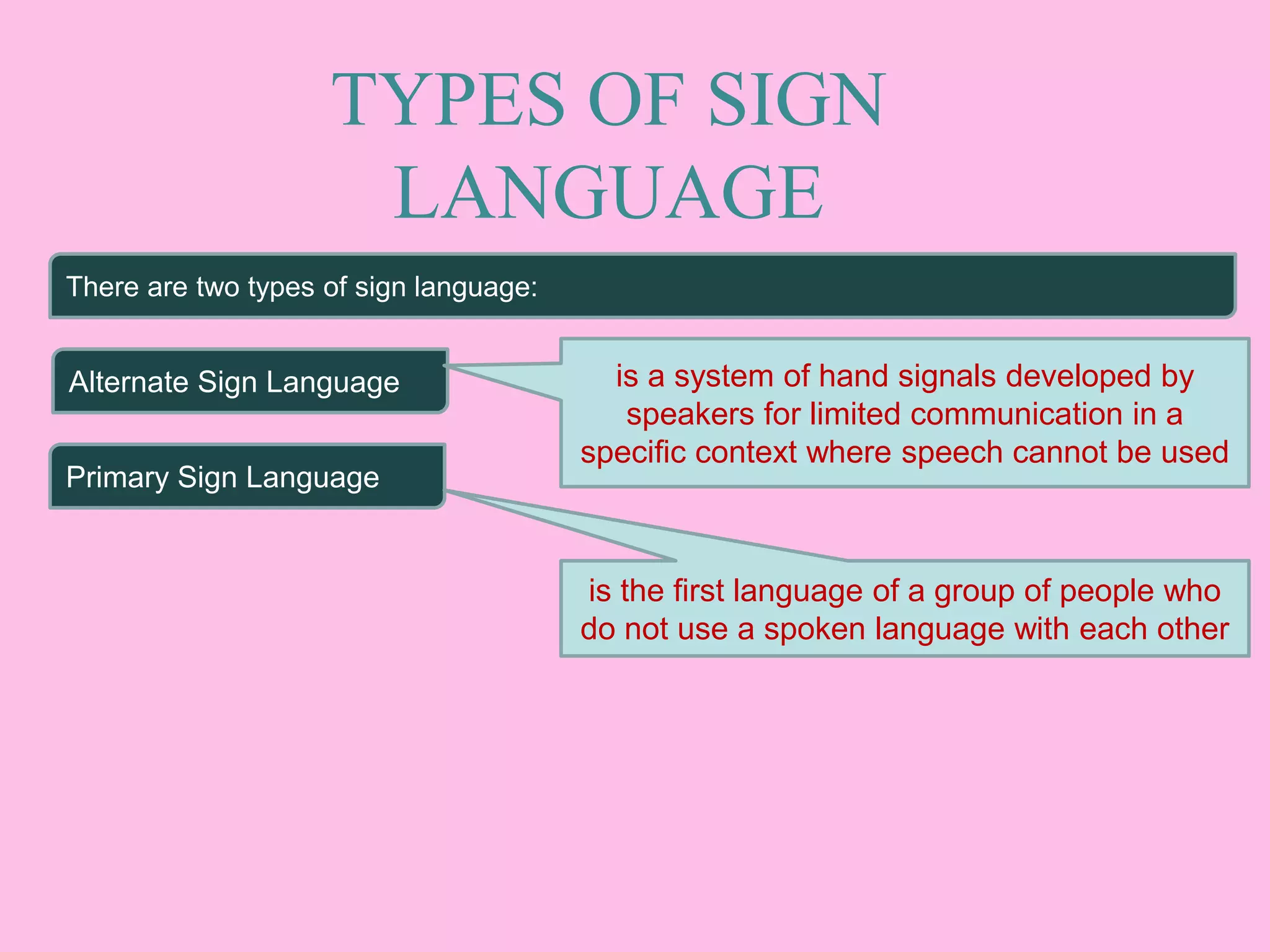 TYPES OF SIGN LANGUAGE

There are two types of sign language:

Alternate Sign Language

is a system of hand signals developed by speakers for limited communication in a specific context where speech cannot be used

Primary Sign Language

is the first language of a group of people who do not use a spoken language with each other